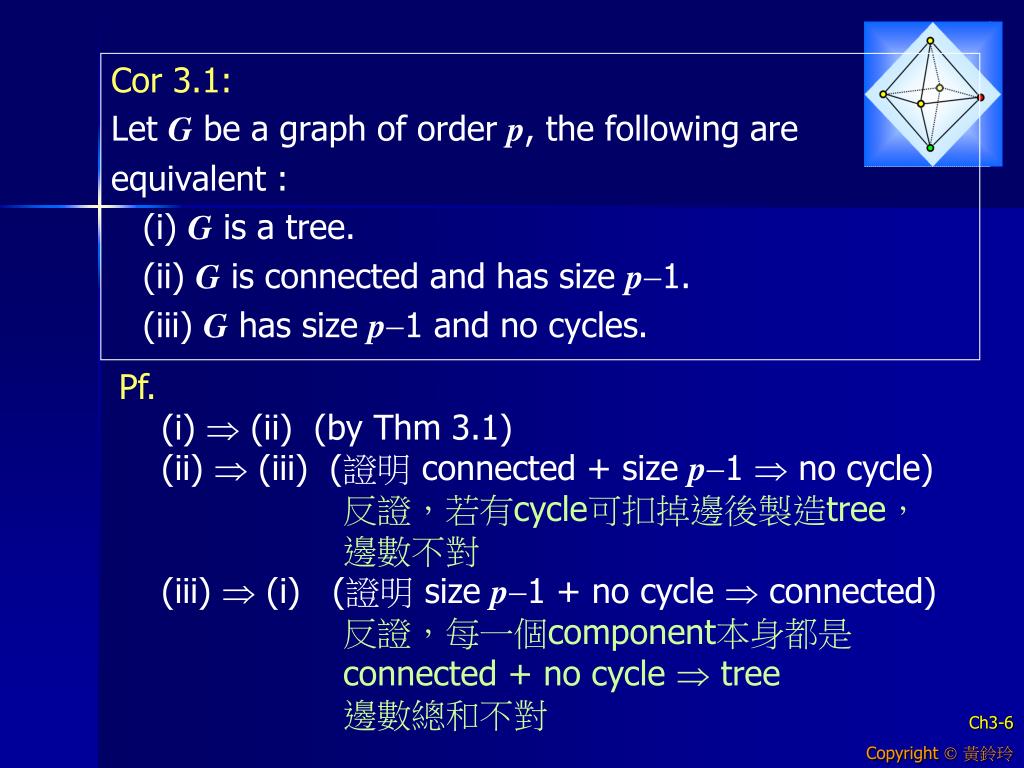 Cor 3.1:
Let $G$ be a graph of order $p$, the following are equivalent :
(i) $G$ is a tree.
(ii) $G$ is connected and has size $p-1$.
(iii) $G$ has size $p-1$ and no cycles.

Pf.
(i) $\Rightarrow$ (ii) (by Thm 3.1)
(ii) $\Rightarrow$ (iii) (證明 connected + size $p-1$ $\Rightarrow$ no cycle)
反證，若有cycle可扣掉邊後製造tree，邊數不對
(iii) $\Rightarrow$ (i) (證明 size $p-1$ + no cycle $\Rightarrow$ connected)
反證，每一個component本身都是 connected + no cycle $\Rightarrow$ tree
邊數總和不對

Ch3-6
Copyright © 黃鈴玲